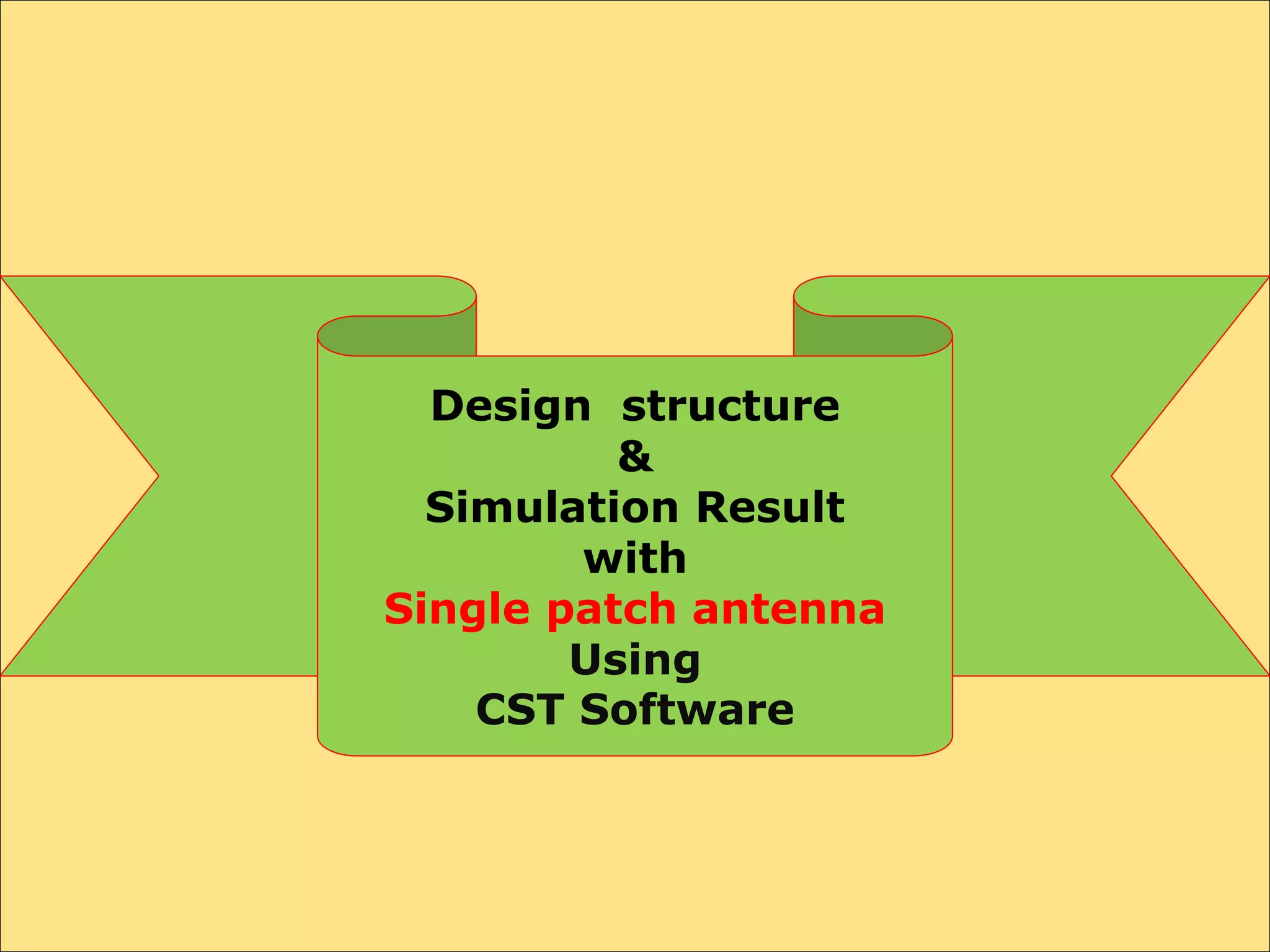 Design structure
&
Simulation Result
with
Single patch antenna
Using
CST Software